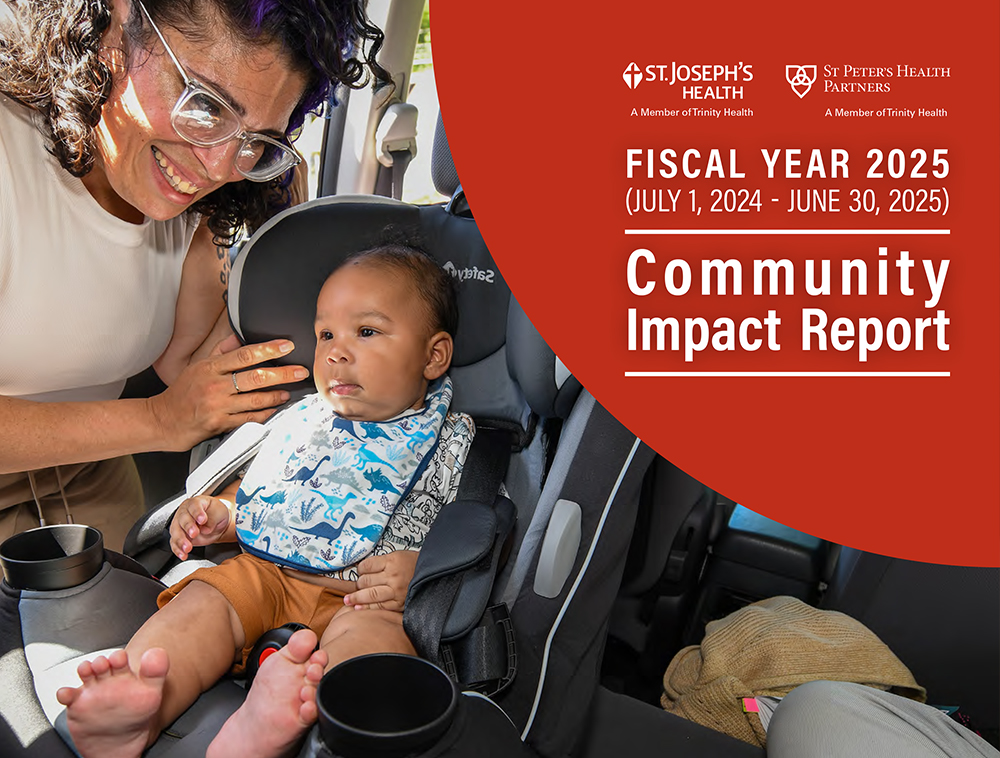 ST. JOSEPH'S HEALTH
A Member of Trinity Health

ST PETER'S HEALTH PARTNERS
A Member of Trinity Health

FISCAL YEAR 2025
(JULY 1, 2024 - JUNE 30, 2025)

Community Impact Report

Safety